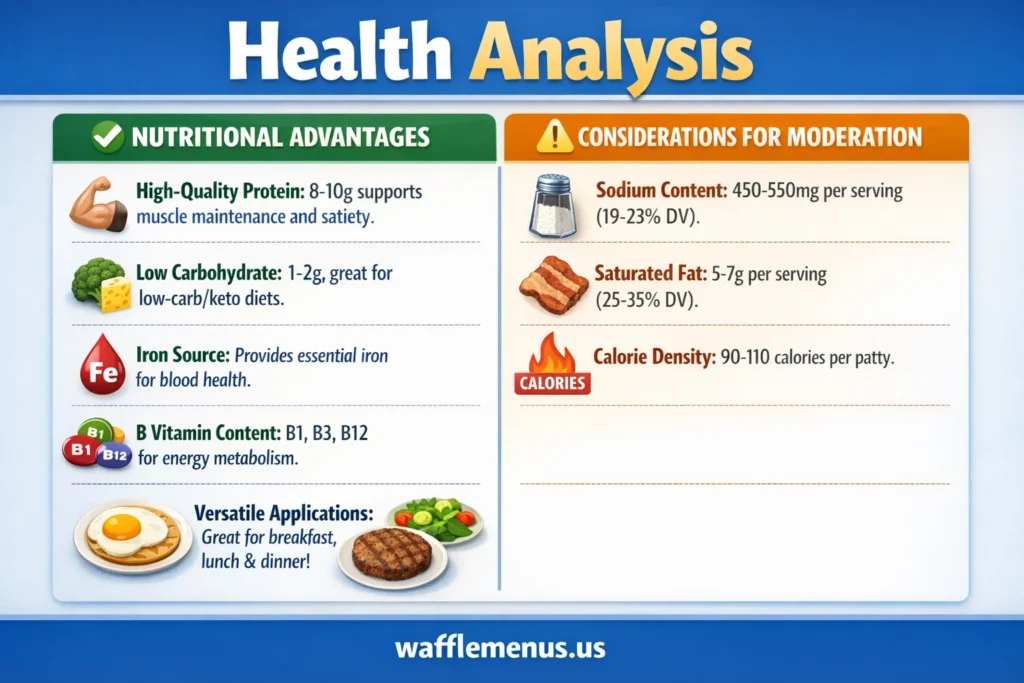 Health Analysis

NUTRITIONAL ADVANTAGES

High-Quality Protein: 8-10g supports muscle maintenance and satiety.

Low Carbohydrate: 1-2g, great for low-carb/keto diets.

Fe

Iron Source: Provides essential iron for blood health.

B1 B1 B12

B Vitamin Content: B1, B3, B12 for energy metabolism.

Versatile Applications: Great for breakfast, lunch & dinner!

CONSIDERATIONS FOR MODERATION

Sodium Content: 450-550mg per serving (19-23% DV).

Saturated Fat: 5-7g per serving (25-35% DV).

CALORIES

Calorie Density: 90-110 calories per patty.

wafflemenus.us